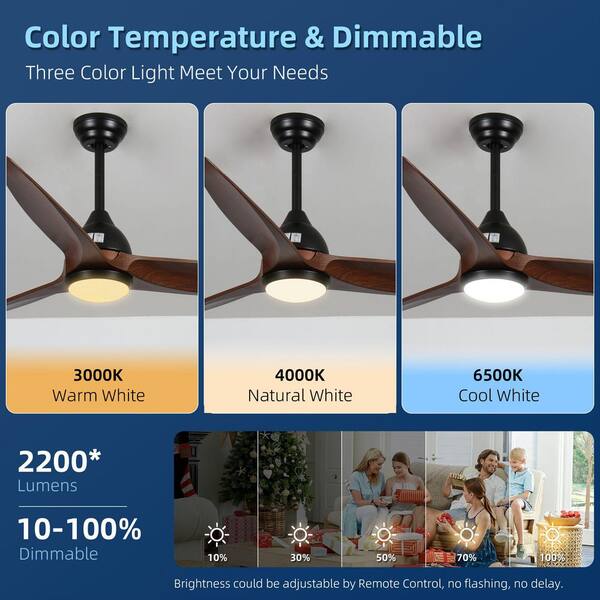 Color Temperature & Dimmable
Three Color Light Meet Your Needs

3000K
Warm White

4000K
Natural White

6500K
Cool White

2200*
Lumens

10-100%
Dimmable

10%
30%
50%
70%
100%

Brightness could be adjustable by Remote Control, no flashing, no delay.